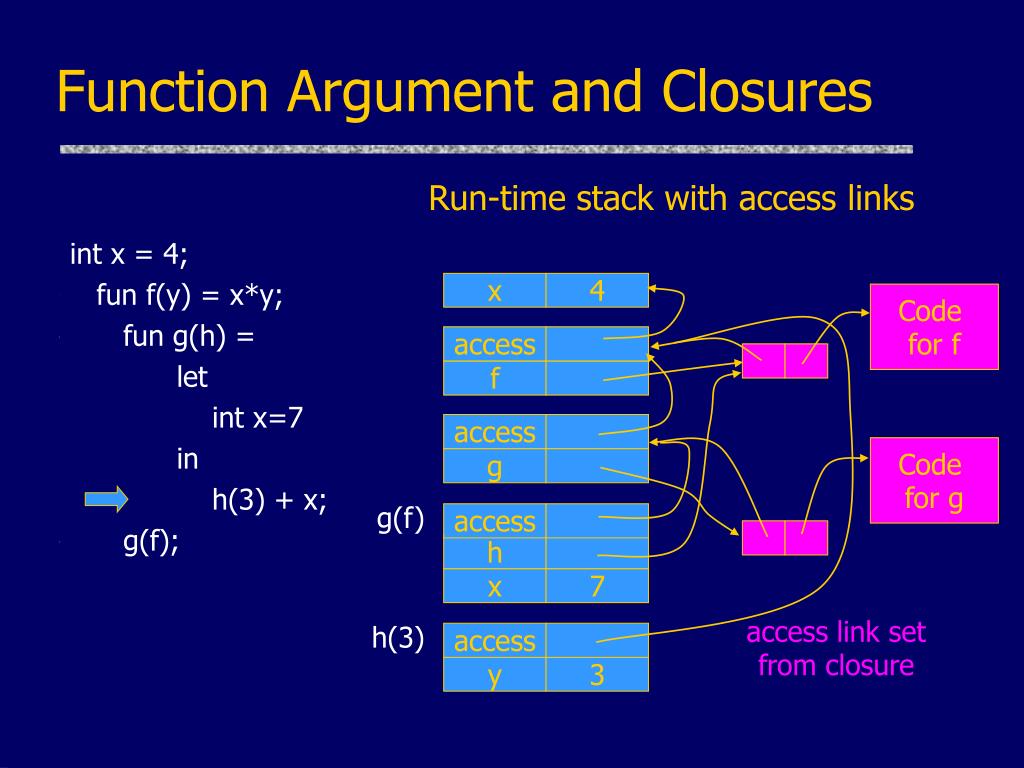 Function Argument and Closures

Run-time stack with access links

int x = 4;
fun f(y) = x*y;
fun g(h) =
let
int x=7
in
h(3) + x;
g(f);

| x | 4 |
|---|---|

| access | |
|---|---|
| f | |

| access | |
|---|---|
| g | |

g(f)

| access | |
|---|---|
| h | |
| x | 7 |

h(3)

| access | |
|---|---|
| y | 3 |

Code for f

Code for g

access link set from closure